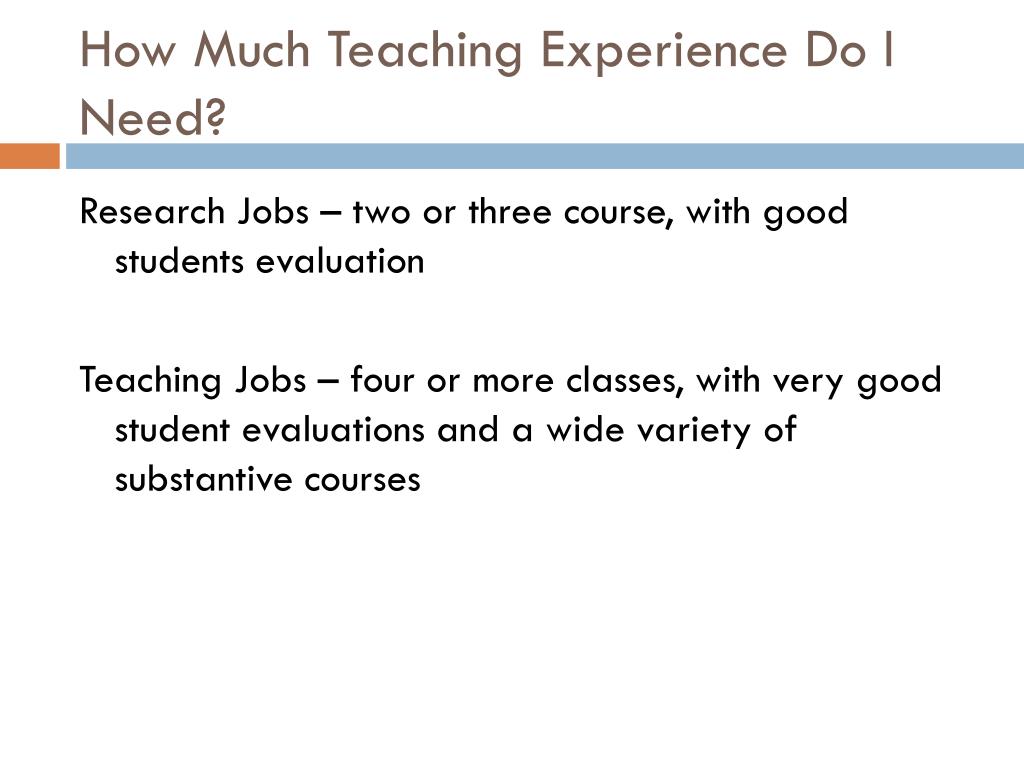 How Much Teaching Experience Do I Need?

Research Jobs – two or three course, with good students evaluation

Teaching Jobs – four or more classes, with very good student evaluations and a wide variety of substantive courses